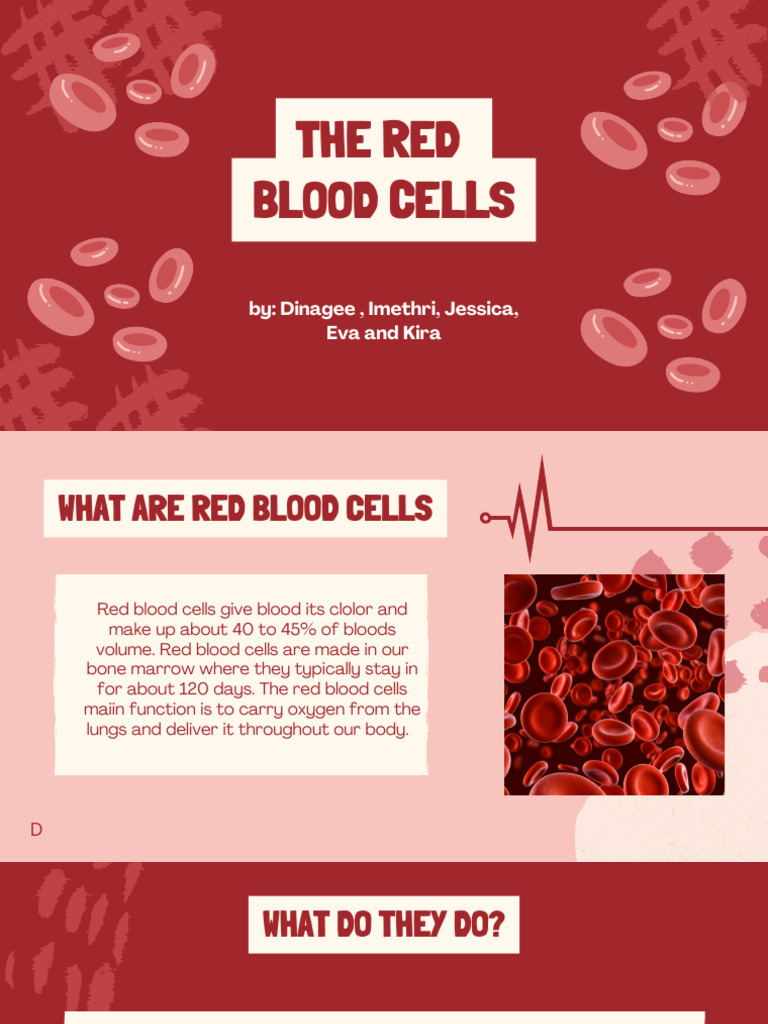 THE RED BLOOD CELLS

by: Dinagee , Imethri, Jessica, Eva and Kira

WHAT ARE RED BLOOD CELLS

Red blood cells give blood its clolor and make up about 40 to 45% of bloods volume. Red blood cells are made in our bone marrow where they typically stay in for about 120 days. The red blood cells maiin function is to carry oxygen from the lungs and deliver it throughout our body.

D

WHAT DO THEY DO?